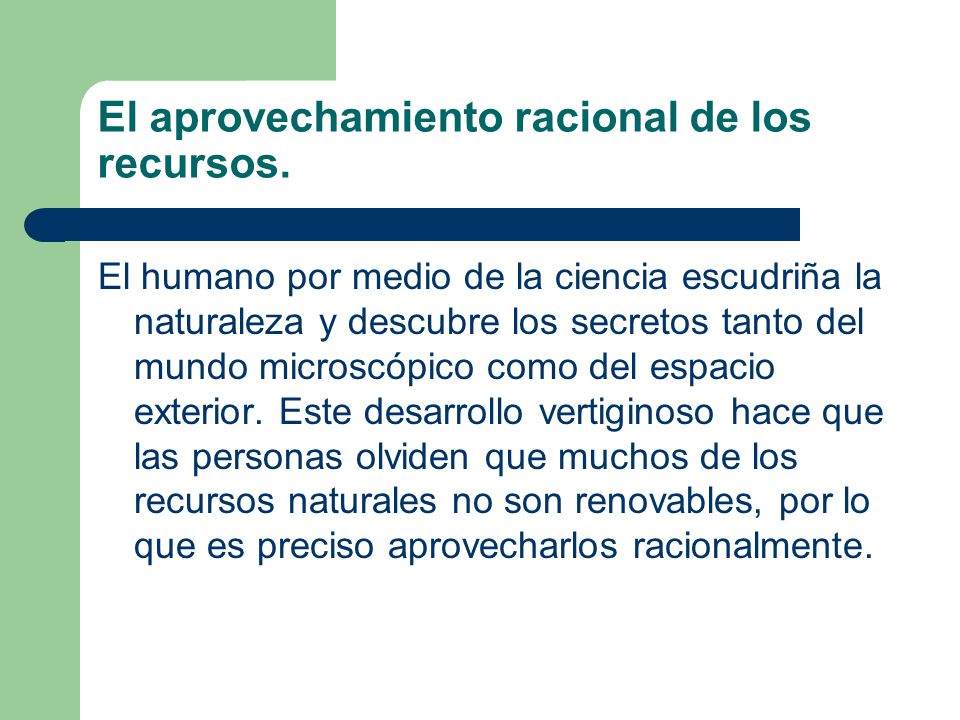 El aprovechamiento racional de los recursos.

El humano por medio de la ciencia escudriña la naturaleza y descubre los secretos tanto del mundo microscópico como del espacio exterior. Este desarrollo vertiginoso hace que las personas olviden que muchos de los recursos naturales no son renovables, por lo que es preciso aprovecharlos racionalmente.